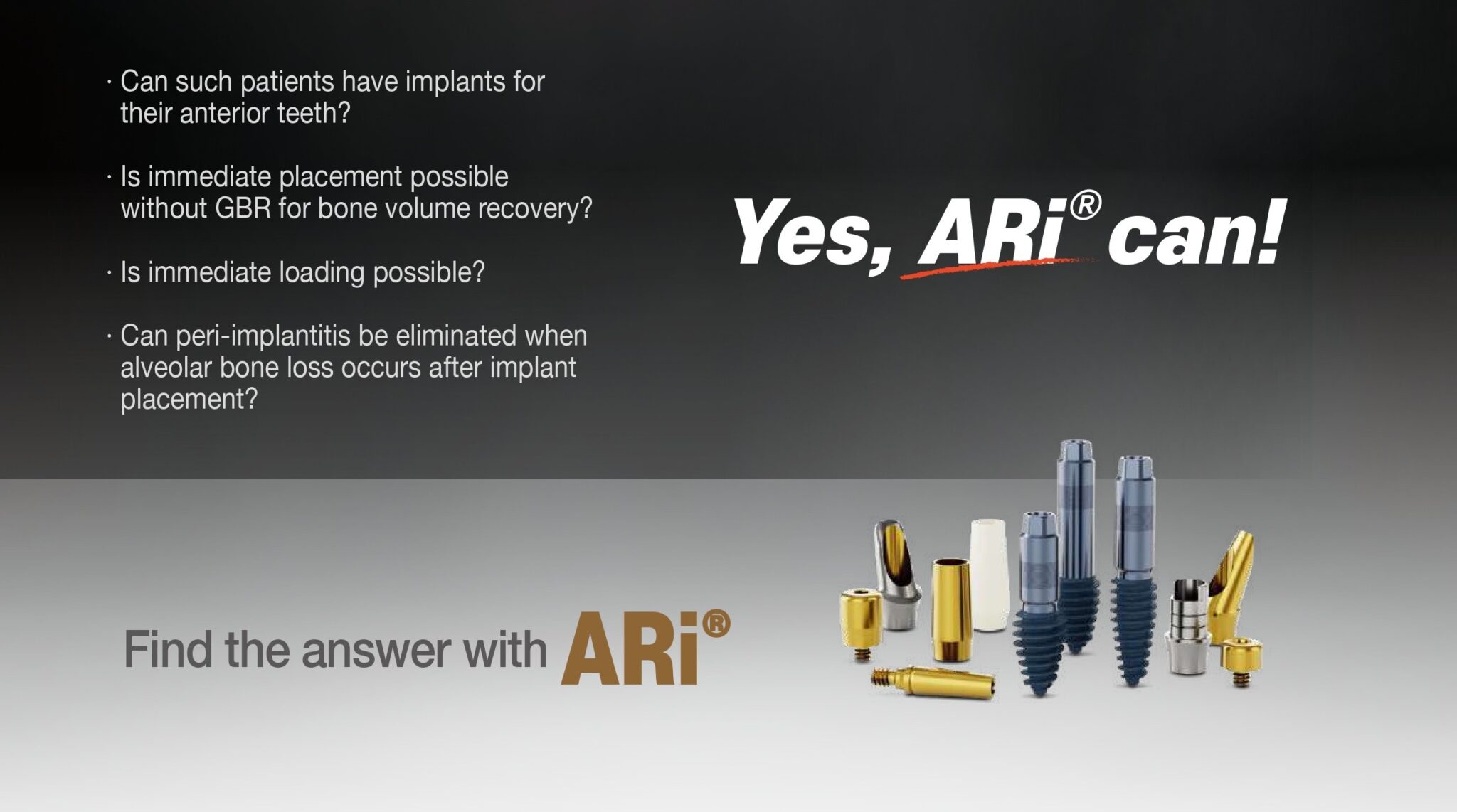 · Can such patients have implants for their anterior teeth?

· Is immediate placement possible without GBR for bone volume recovery?

· Is immediate loading possible?

· Can peri-implantitis be eliminated when alveolar bone loss occurs after implant placement?

Yes, ARi® can!

Find the answer with ARi®